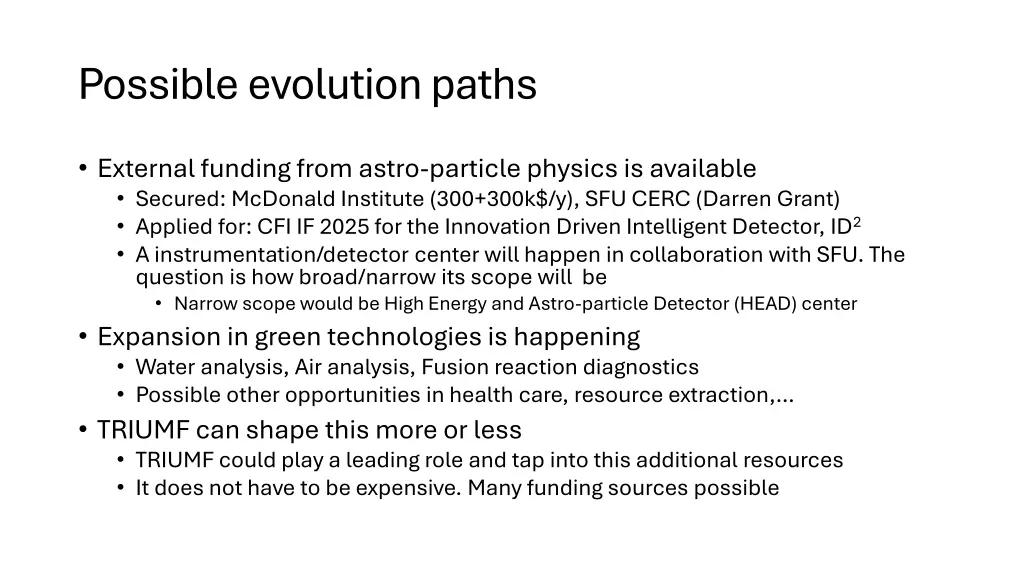 Possible evolution paths

• External funding from astro-particle physics is available
  • Secured: McDonald Institute (300+300k\$/y), SFU CERC (Darren Grant)
  • Applied for: CFI IF 2025 for the Innovation Driven Intelligent Detector, ID$^2$
  • A instrumentation/detector center will happen in collaboration with SFU. The question is how broad/narrow its scope will be
    • Narrow scope would be High Energy and Astro-particle Detector (HEAD) center
• Expansion in green technologies is happening
  • Water analysis, Air analysis, Fusion reaction diagnostics
  • Possible other opportunities in health care, resource extraction,…
• TRIUMF can shape this more or less
  • TRIUMF could play a leading role and tap into this additional resources
  • It does not have to be expensive. Many funding sources possible